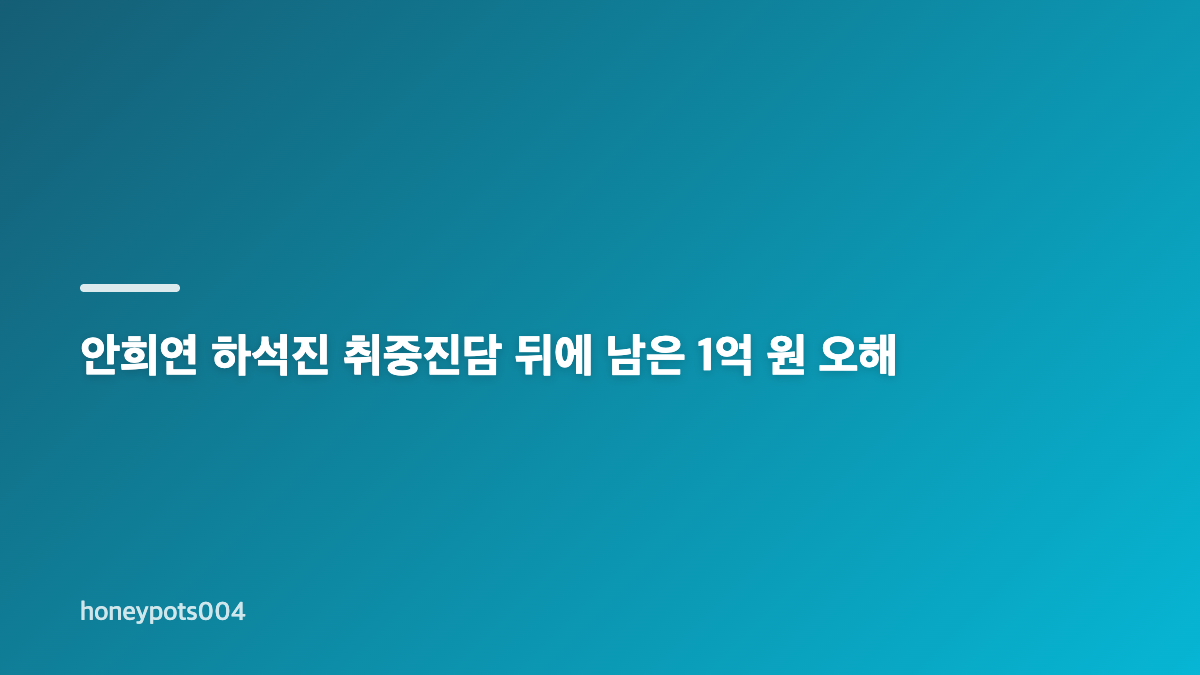 안희연 하석진 취중진담 뒤에 남은 1억 원 오해

honeypots004